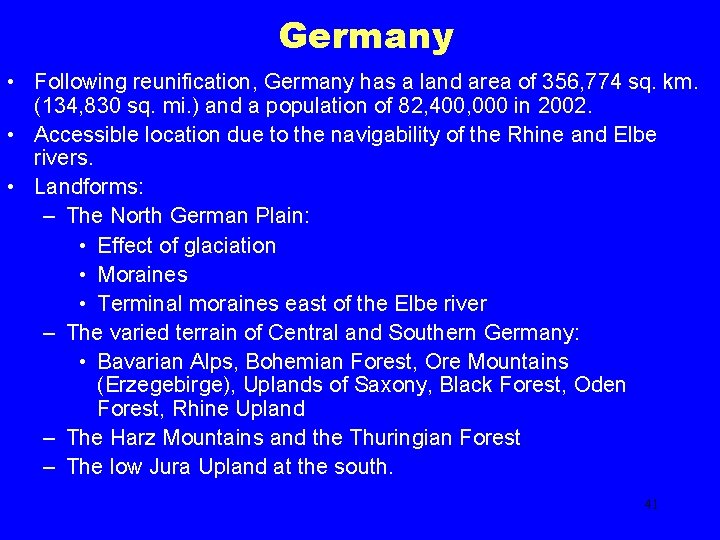 Germany

• Following reunification, Germany has a land area of 356,774 sq. km. (134,830 sq. mi.) and a population of 82,400,000 in 2002.
• Accessible location due to the navigability of the Rhine and Elbe rivers.
• Landforms:
– The North German Plain:
• Effect of glaciation
• Moraines
• Terminal moraines east of the Elbe river
– The varied terrain of Central and Southern Germany:
• Bavarian Alps, Bohemian Forest, Ore Mountains (Erzegebirge), Uplands of Saxony, Black Forest, Oden Forest, Rhine Upland
– The Harz Mountains and the Thuringian Forest
– The low Jura Upland at the south.

41